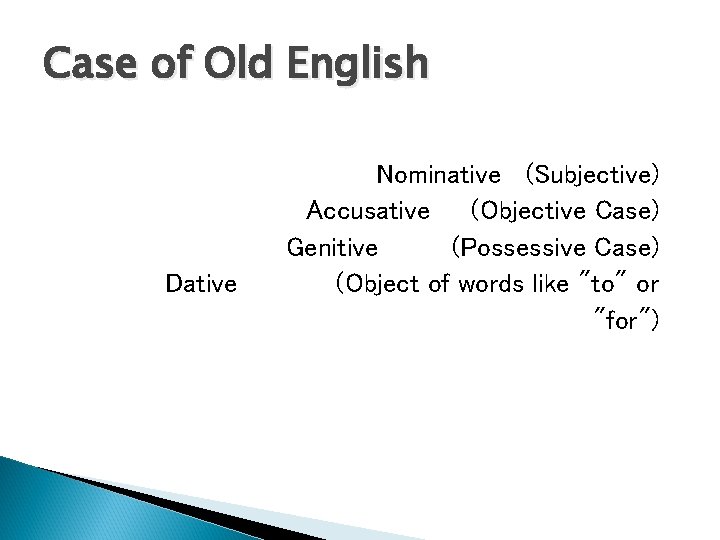 Case of Old English

Nominative (Subjective)
Accusative (Objective Case)
Genitive (Possessive Case)
Dative (Object of words like "to" or "for")